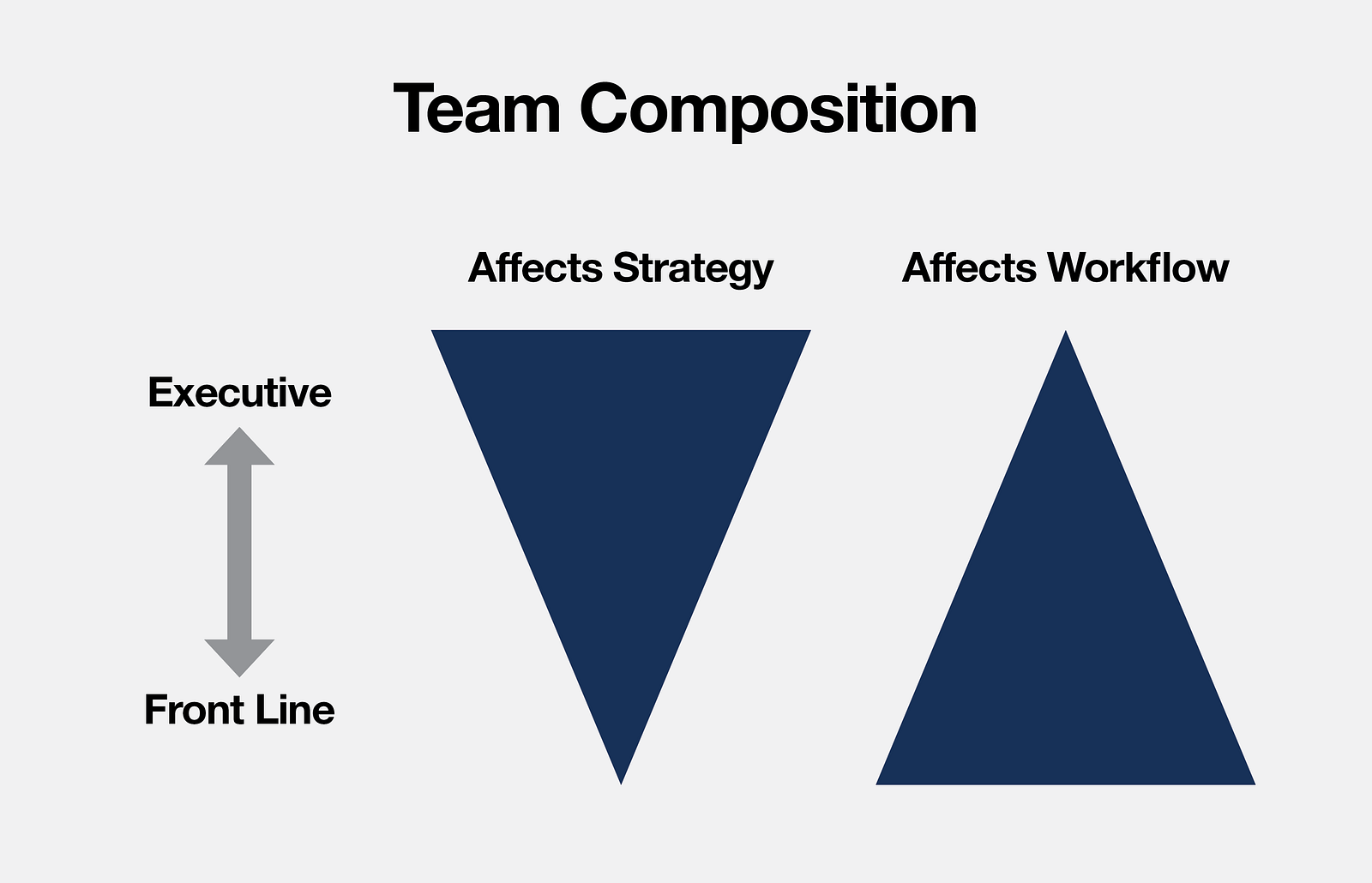 Team Composition

Affects Strategy

Affects Workflow

Executive

Front Line